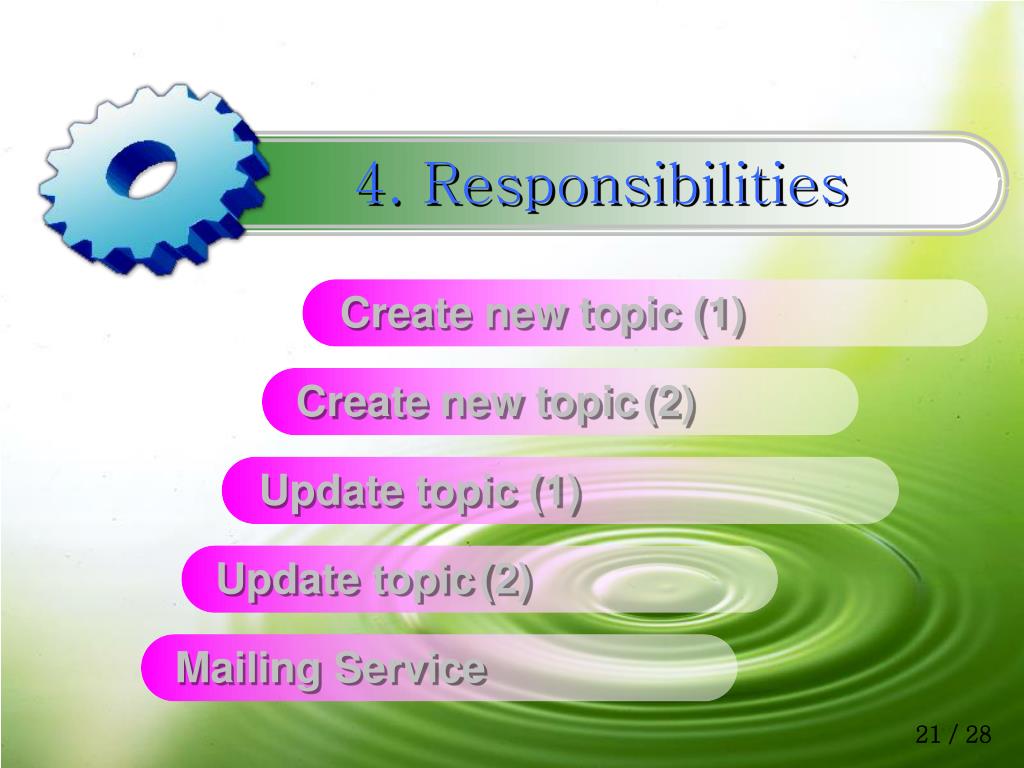 4. Responsibilities

Create new topic (1)

Create new topic (2)

Update topic (1)

Update topic (2)

Mailing Service

21 / 28